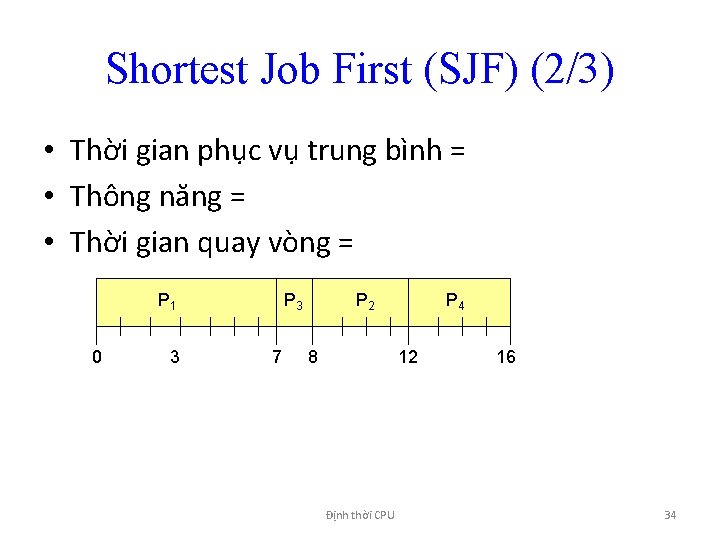 Shortest Job First (SJF) (2/3)

• Thời gian phục vụ trung bình =
• Thông năng =
• Thời gian quay vòng =

$P_1$ $P_3$ $P_2$ $P_4$

0 3 7 8 12 16

Định thời CPU

34